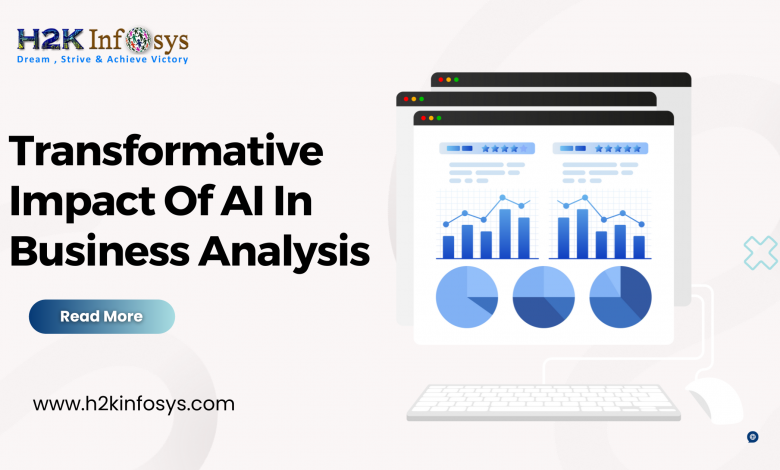 H2K Infosys
Dream , Strive & Achieve Victory

Transformative Impact Of AI In Business Analysis

Read More

www.h2kinfosys.com